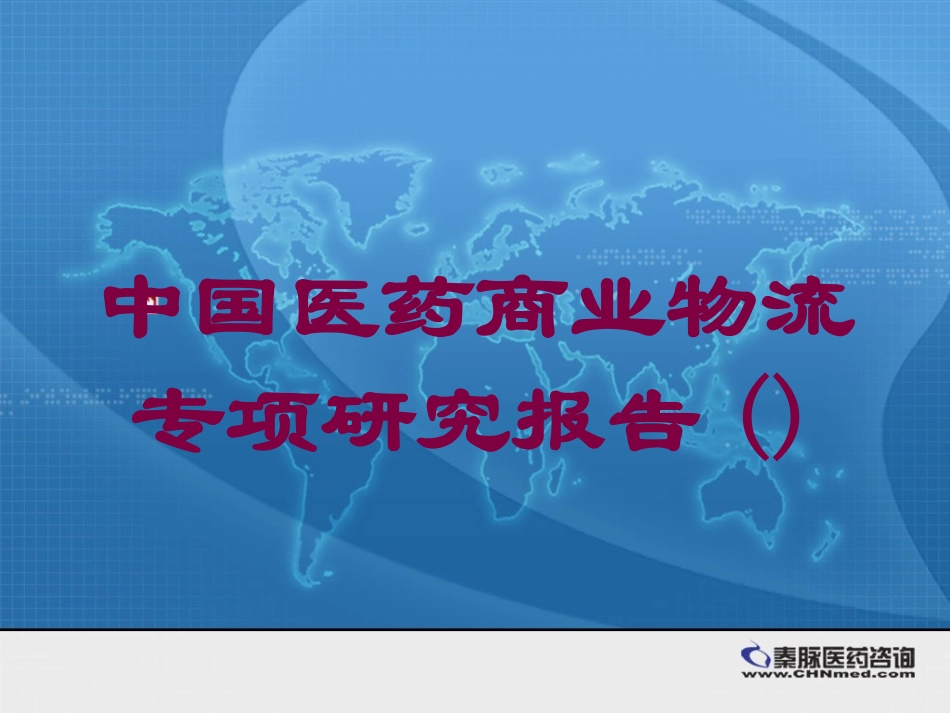 中国医药商业物流专项研究报告（）

秦脉医药咨询
www.CHNmed.com